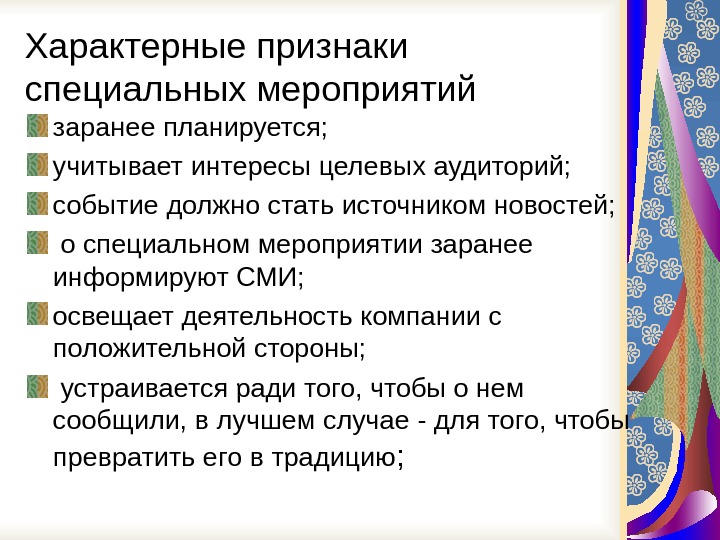 Характерные признаки специальных мероприятий

заранее планируется;

учитывает интересы целевых аудиторий;

событие должно стать источником новостей;

о специальном мероприятии заранее информируют СМИ;

освещает деятельность компании с положительной стороны;

устраивается ради того, чтобы о нем сообщили, в лучшем случае - для того, чтобы превратить его в традицию;